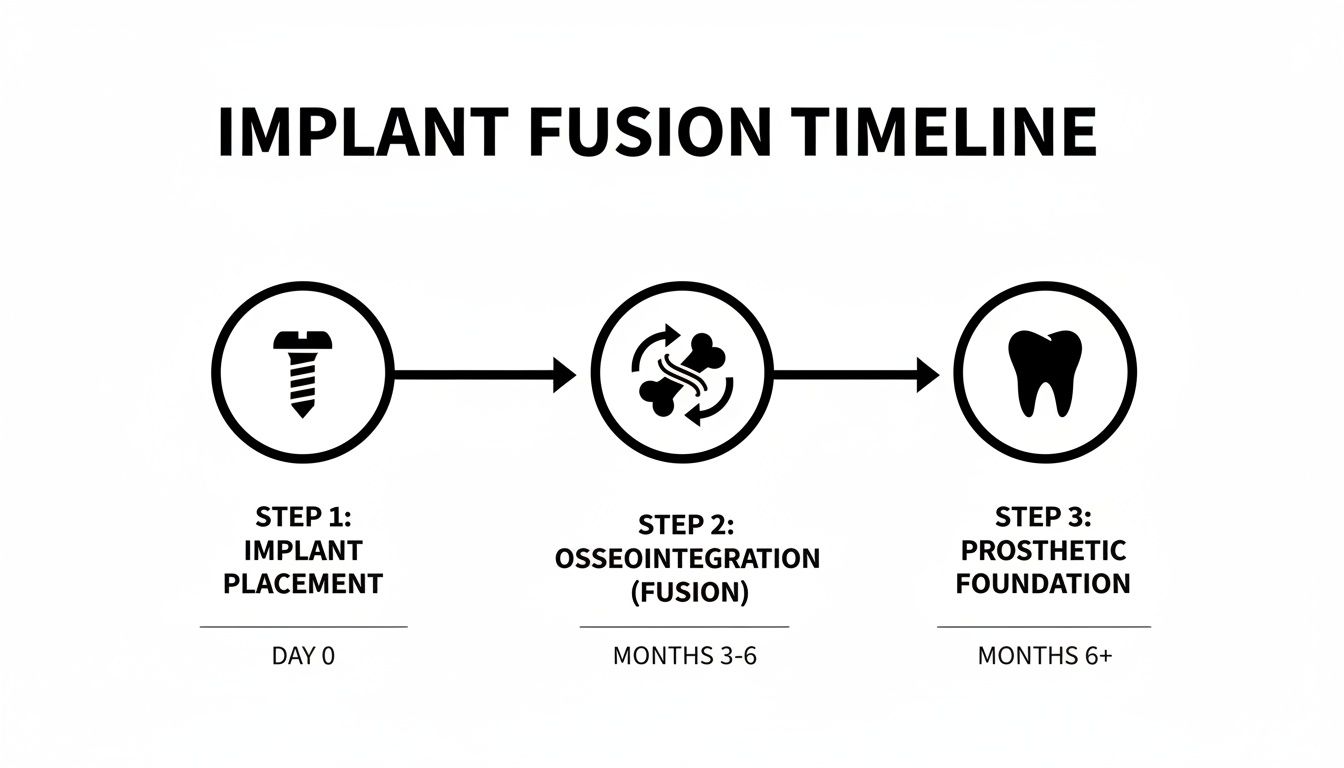 IMPLANT FUSION TIMELINE

STEP 1:
IMPLANT
PLACEMENT

DAY 0

STEP 2:
OSSEOINTEGRATION
(FUSION)

MONTHS 3-6

STEP 3:
PROSTHETIC
FOUNDATION

MONTHS 6+